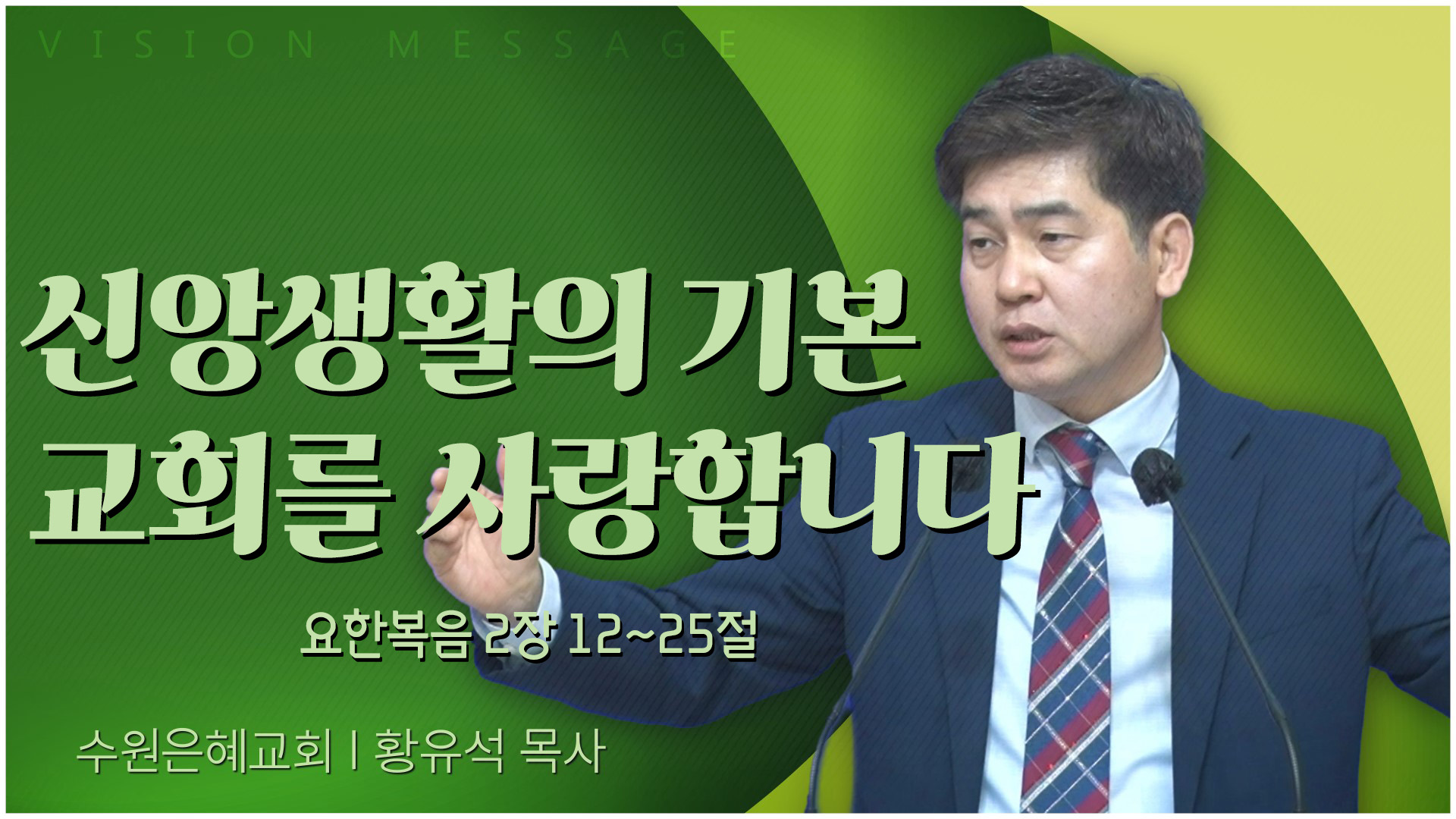 VISION MESSAGE

신앙생활의 기본
교회를 사랑합니다

요한복음 2장 12~25절

수원은혜교회 | 황유석 목사